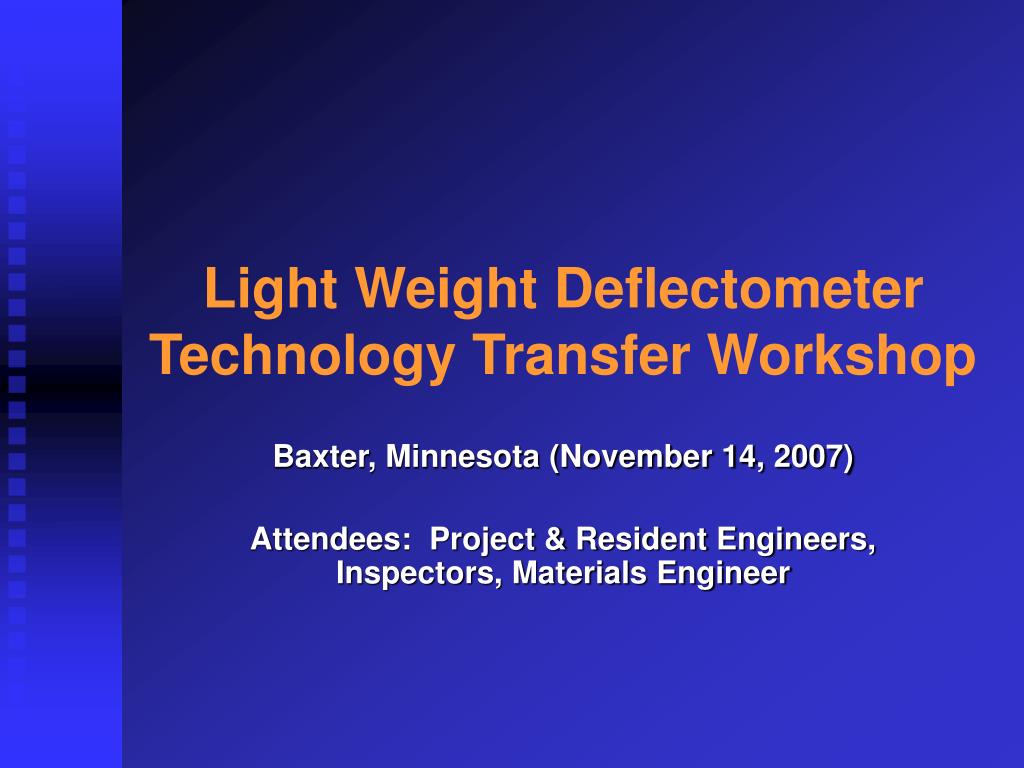 Light Weight Deflectometer Technology Transfer Workshop

Baxter, Minnesota (November 14, 2007)

Attendees: Project & Resident Engineers, Inspectors, Materials Engineer